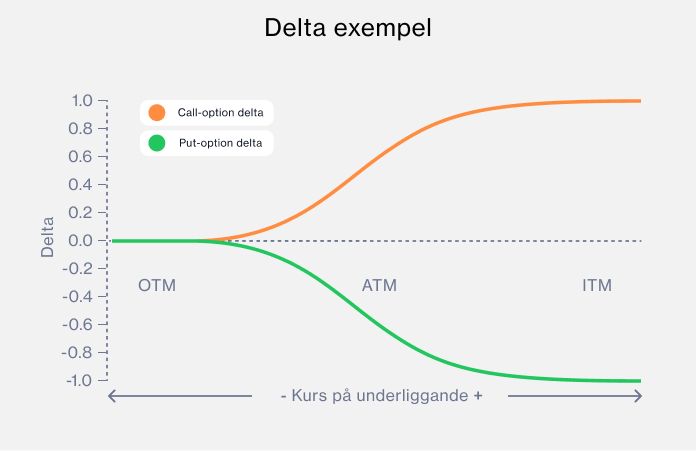 Delta exempel

Call-option delta
Put-option delta

Delta

1.0
0.8
0.6
0.4
0.2
0.0
-0.2
-0.4
-0.6
-0.8
-1.0

OTM
ATM
ITM

- Kurs på underliggande +